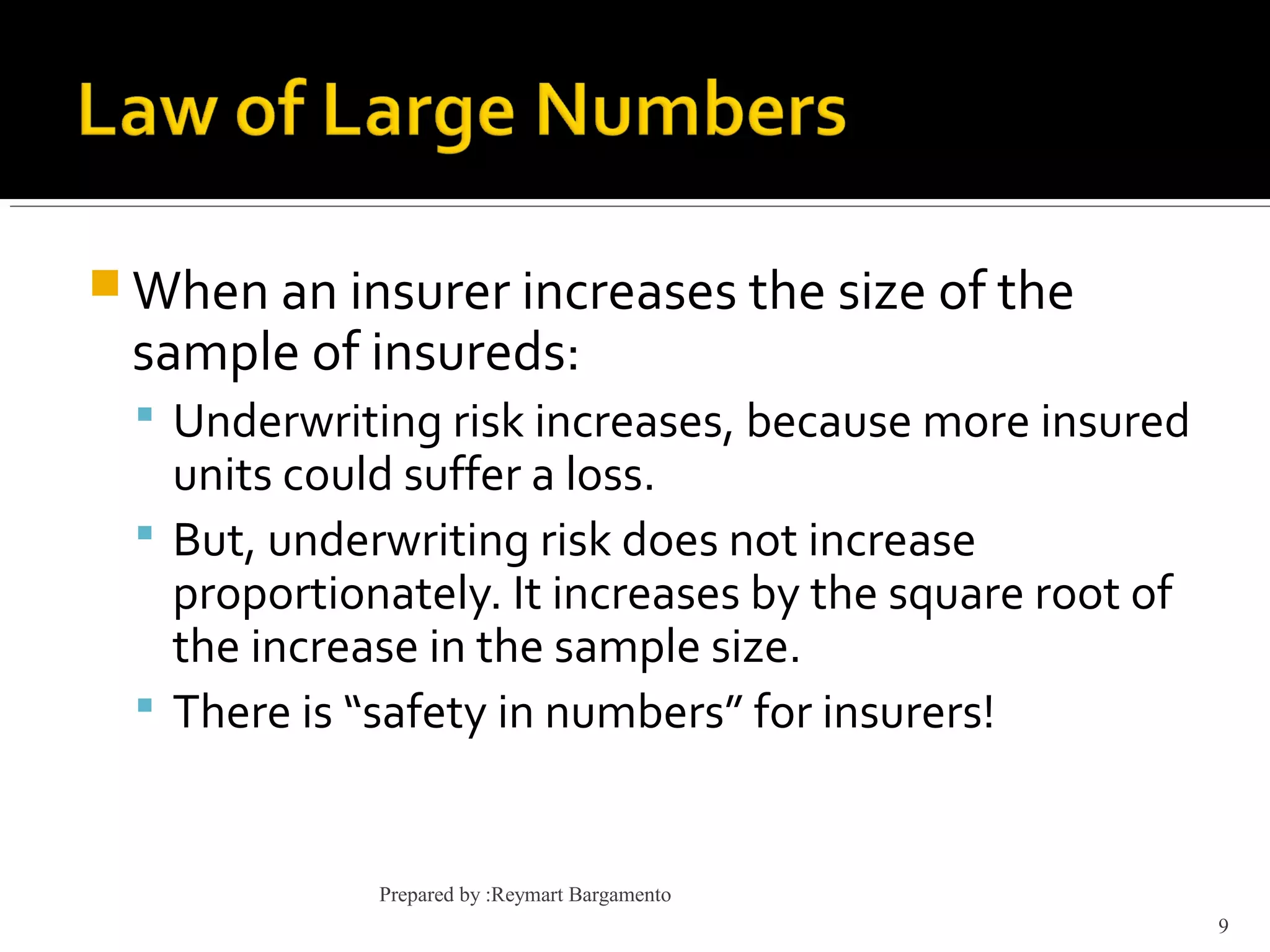 Law of Large Numbers

When an insurer increases the size of the sample of insureds:

Underwriting risk increases, because more insured units could suffer a loss.

But, underwriting risk does not increase proportionately. It increases by the square root of the increase in the sample size.

There is “safety in numbers” for insurers!

Prepared by :Reymart Bargamento

9